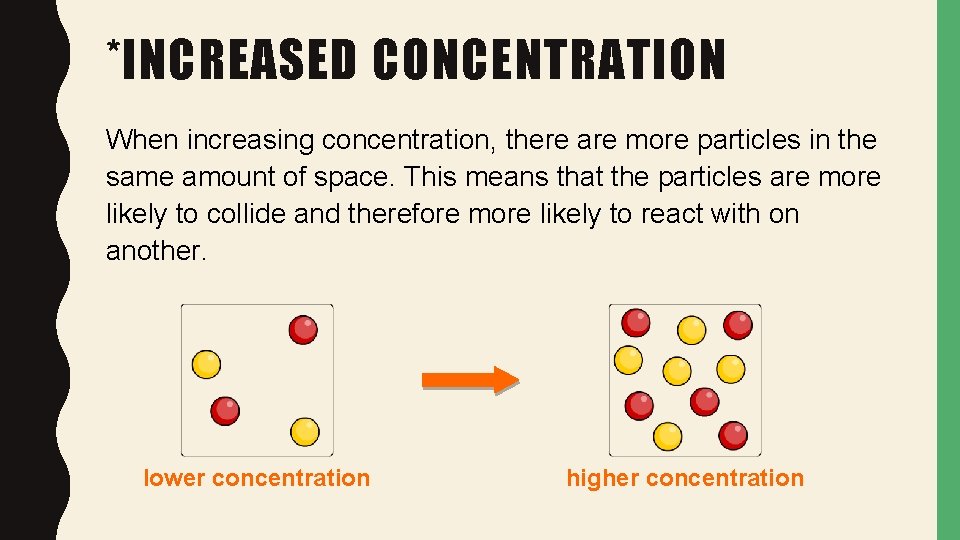 *INCREASED CONCENTRATION

When increasing concentration, there are more particles in the same amount of space. This means that the particles are more likely to collide and therefore more likely to react with on another.

lower concentration

higher concentration